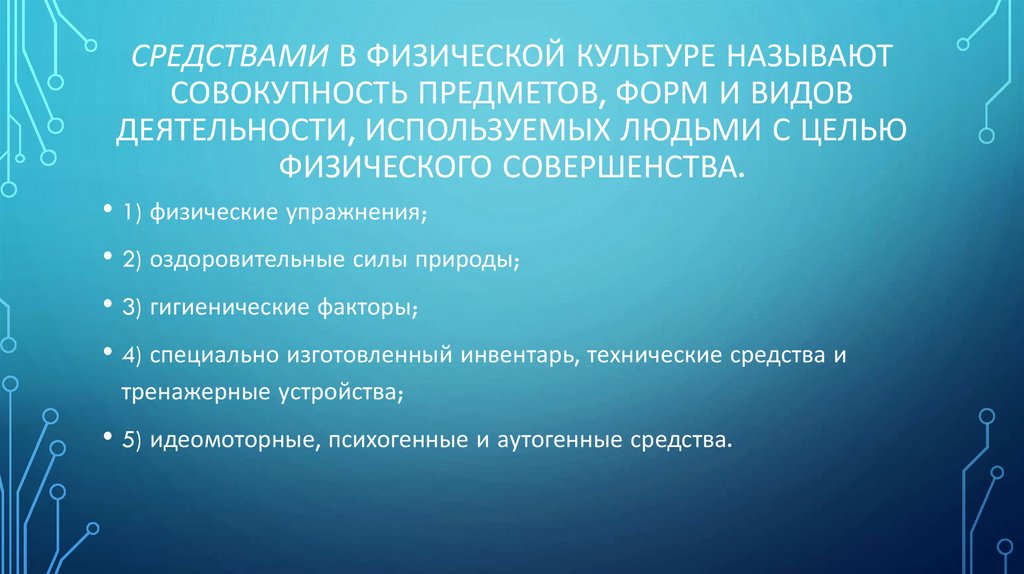 СРЕДСТВАМИ В ФИЗИЧЕСКОЙ КУЛЬТУРЕ НАЗЫВАЮТ СОВОКУПНОСТЬ ПРЕДМЕТОВ, ФОРМ И ВИДОВ ДЕЯТЕЛЬНОСТИ, ИСПОЛЬЗУЕМЫХ ЛЮДЬМИ С ЦЕЛЬЮ ФИЗИЧЕСКОГО СОВЕРШЕНСТВА.

• 1) физические упражнения;

• 2) оздоровительные силы природы;

• 3) гигиенические факторы;

• 4) специально изготовленный инвентарь, технические средства и тренажерные устройства;

• 5) идеомоторные, психогенные и аутогенные средства.